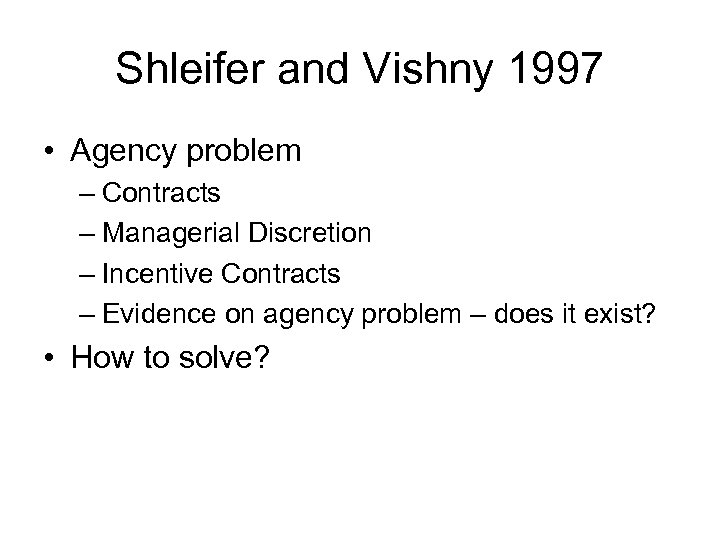 Shleifer and Vishny 1997

• Agency problem
– Contracts
– Managerial Discretion
– Incentive Contracts
– Evidence on agency problem – does it exist?

• How to solve?